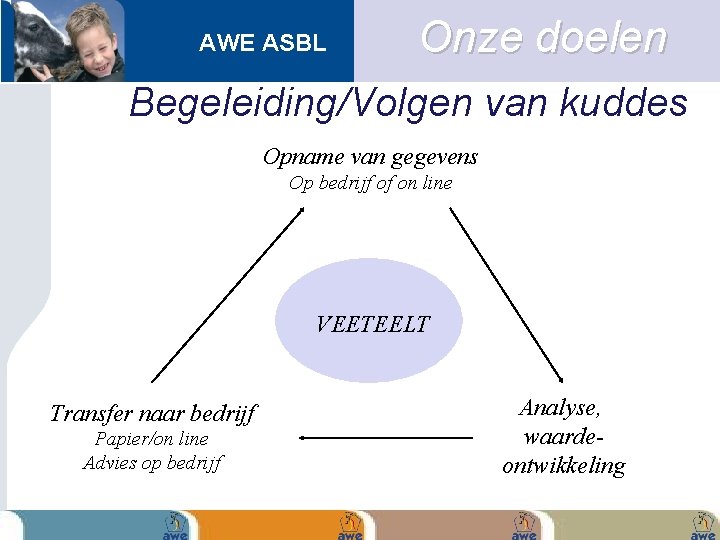 AWE ASBL

Onze doelen

Begeleiding/Volgen van kuddes

Opname van gegevens
Op bedrijf of on line

VEETEELT

Analyse, waarde-ontwikkeling

Transfer naar bedrijf
Papier/on line
Advies op bedrijf

awe

awe

awe

awe